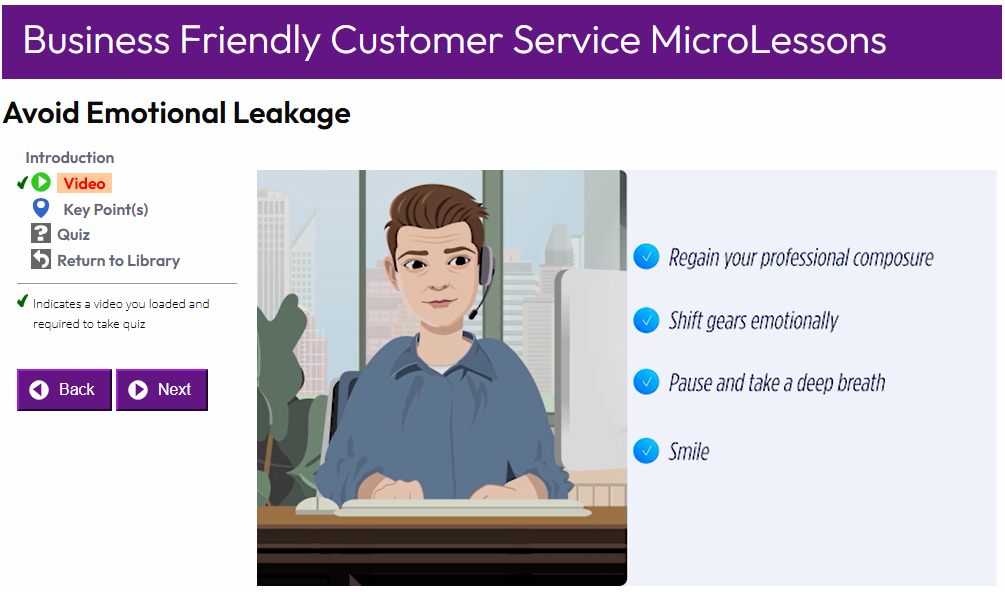 Business Friendly Customer Service MicroLessons

Avoid Emotional Leakage

Introduction
Video
Key Point(s)
Quiz
Return to Library

Indicates a video you loaded and required to take quiz

Back
Next

Regain your professional composure
Shift gears emotionally
Pause and take a deep breath
Smile